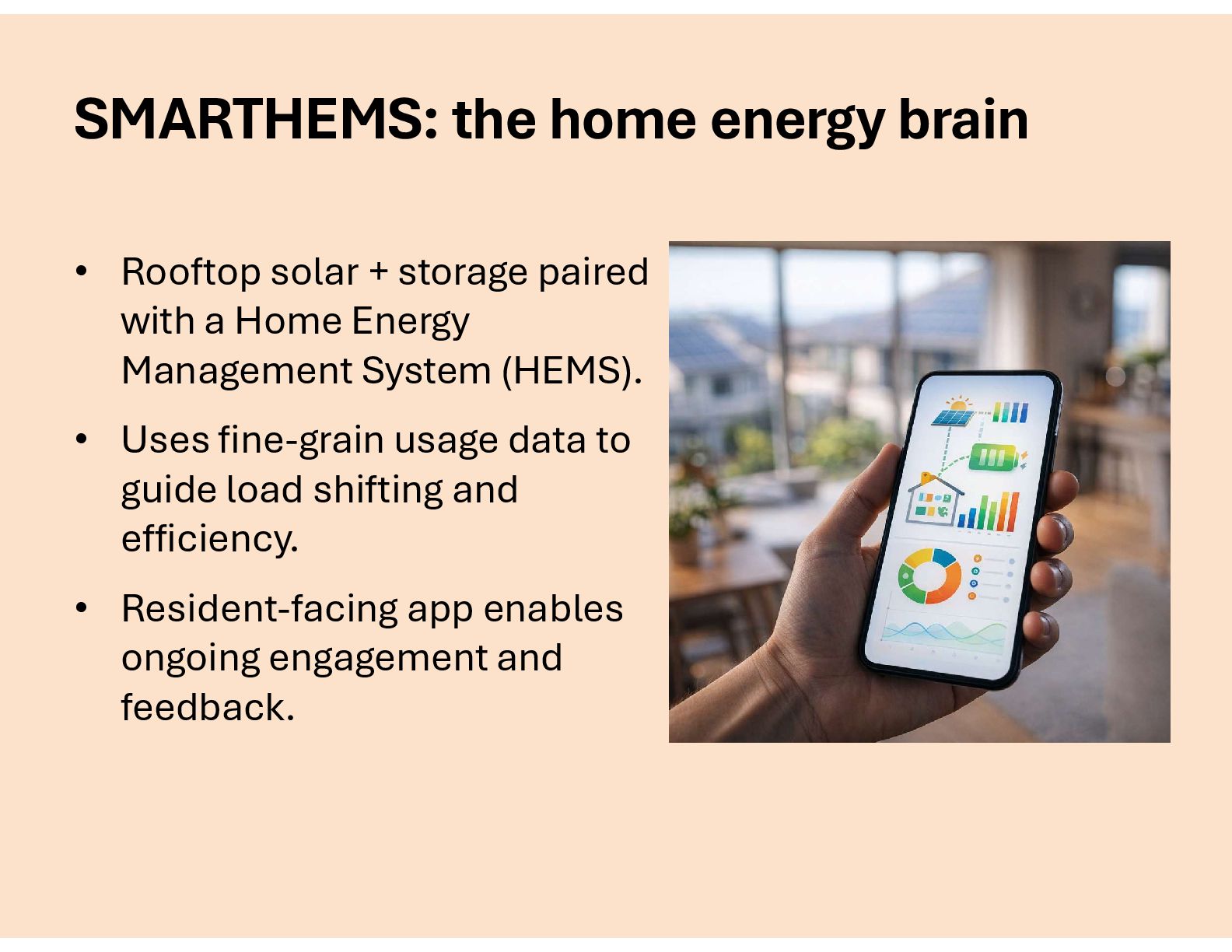 SMARTHEMS: the home energy brain

• Rooftop solar + storage paired with a Home Energy Management System (HEMS).

• Uses fine-grain usage data to guide load shifting and efficiency.

• Resident-facing app enables ongoing engagement and feedback.